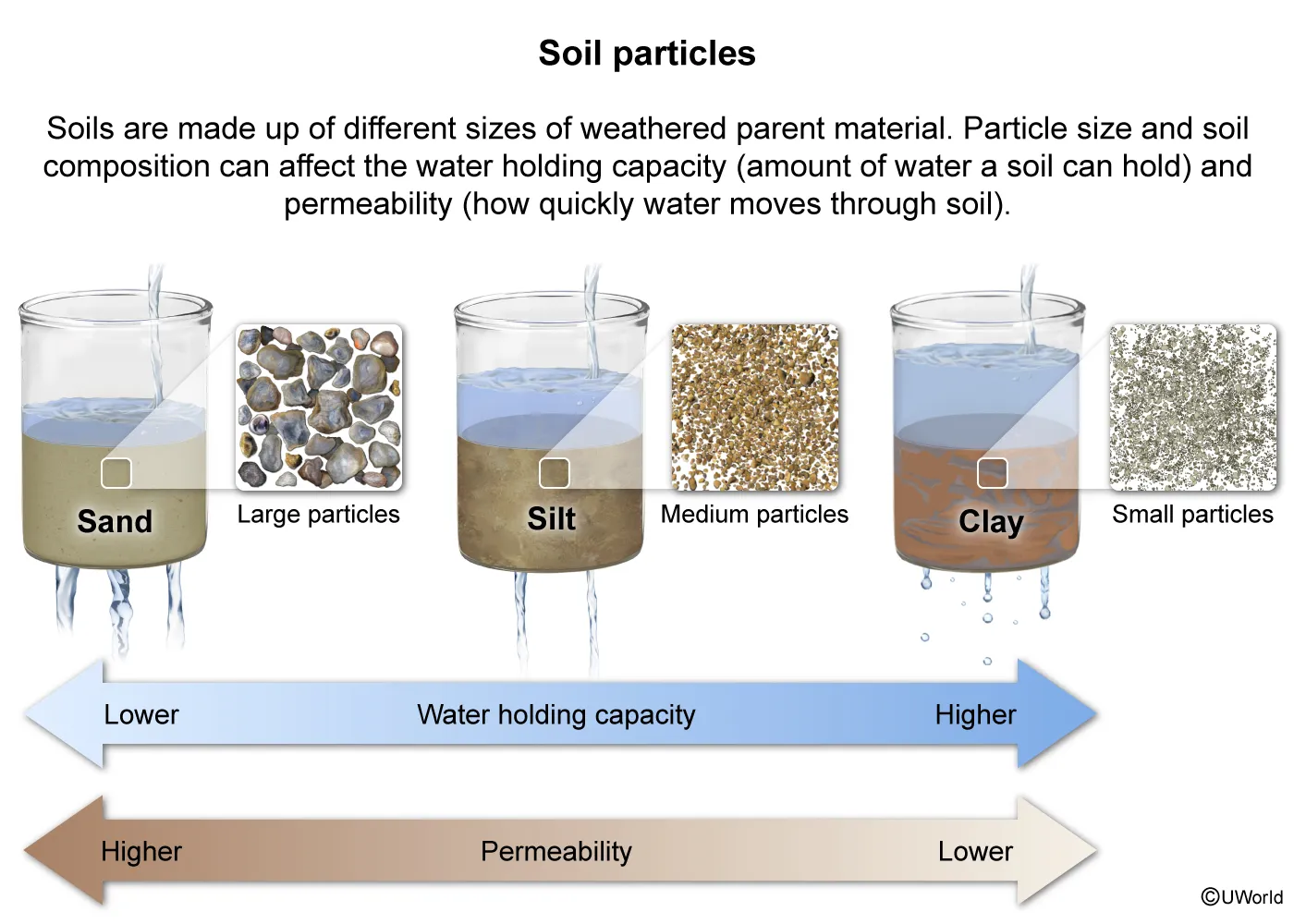 Soil particles

Soils are made up of different sizes of weathered parent material. Particle size and soil composition can affect the water holding capacity (amount of water a soil can hold) and permeability (how quickly water moves through soil).

Sand

Large particles

Silt

Medium particles

Clay

Small particles

Lower

Water holding capacity

Higher

Higher

Permeability

Lower

©UWorld